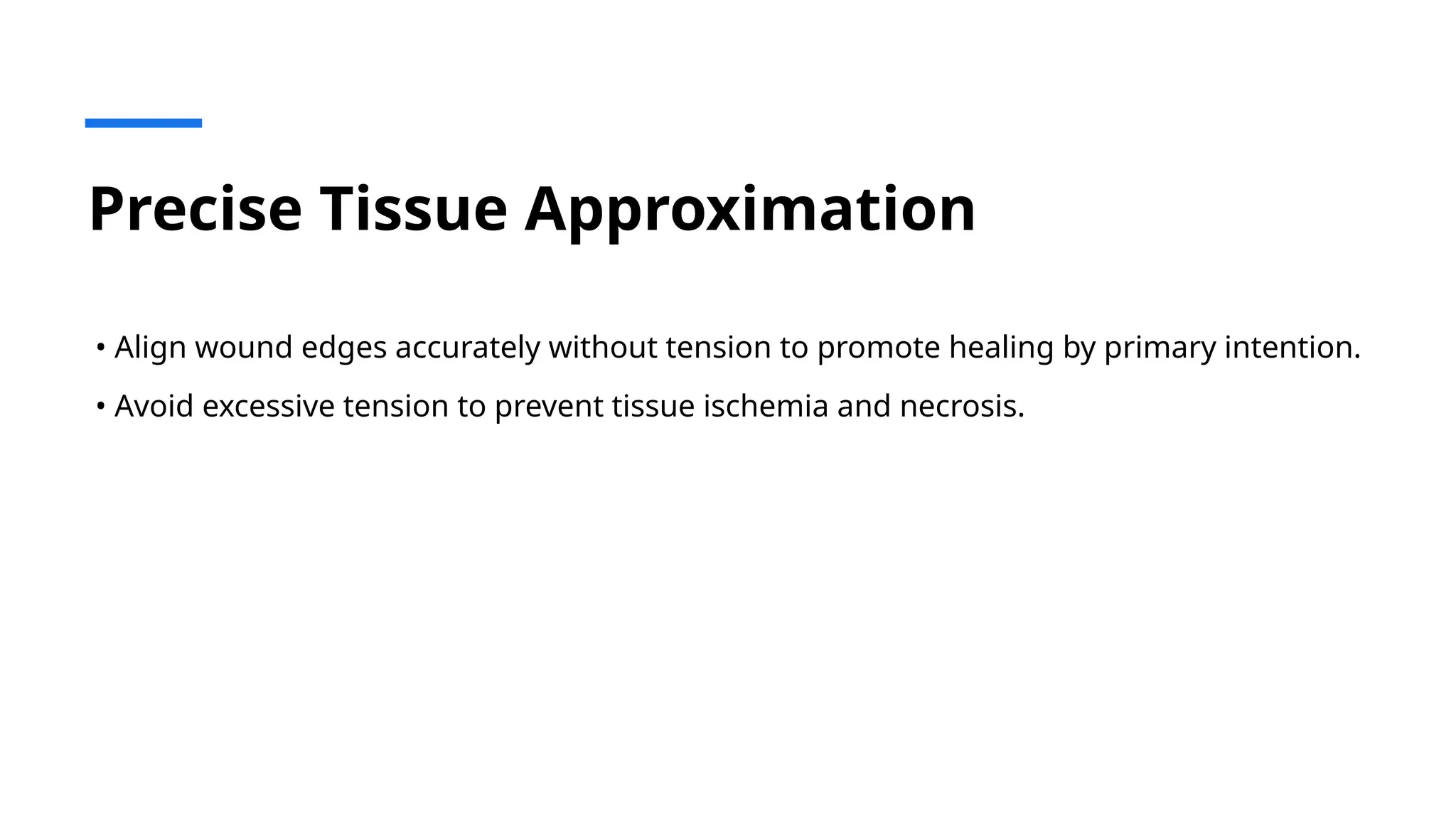 Precise Tissue Approximation

• Align wound edges accurately without tension to promote healing by primary intention.

• Avoid excessive tension to prevent tissue ischemia and necrosis.